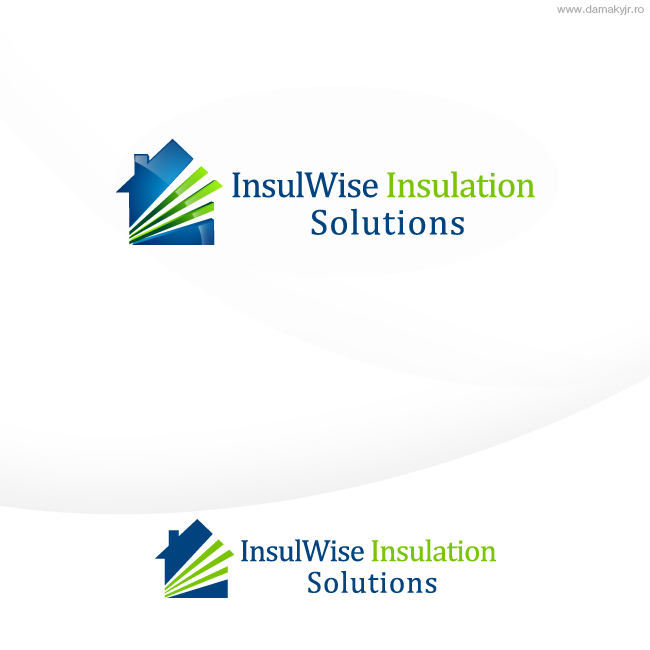 www.damakyjr.ro

InsulWise Insulation Solutions

InsulWise Insulation Solutions